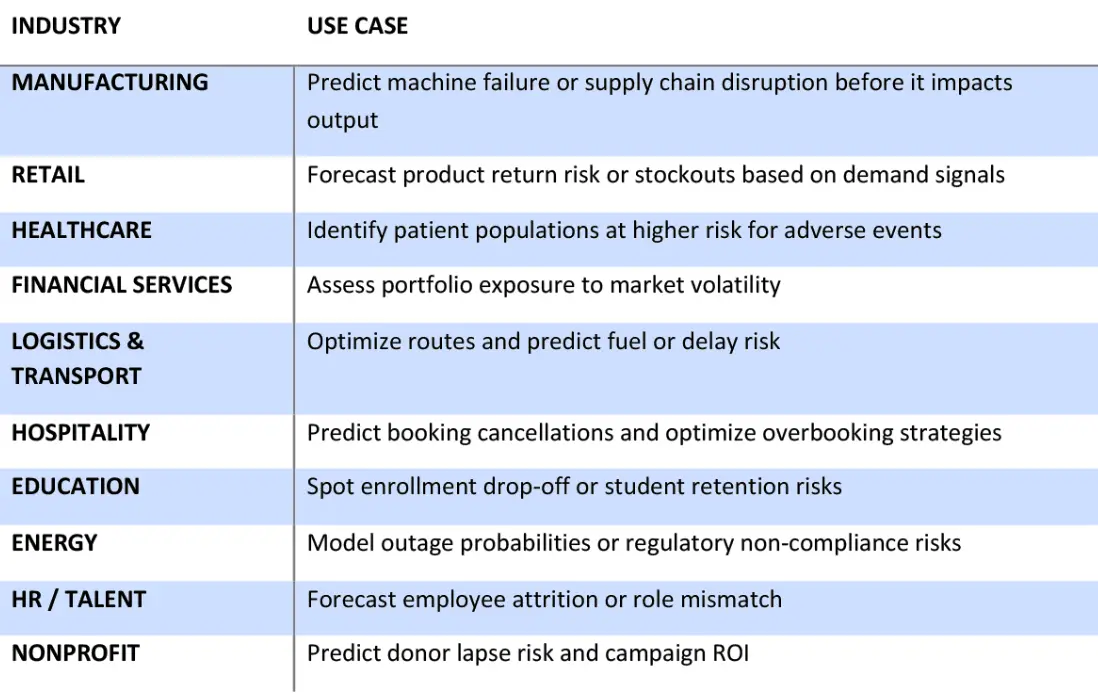 | INDUSTRY | USE CASE |
|---|---|
| MANUFACTURING | Predict machine failure or supply chain disruption before it impacts output |
| RETAIL | Forecast product return risk or stockouts based on demand signals |
| HEALTHCARE | Identify patient populations at higher risk for adverse events |
| FINANCIAL SERVICES | Assess portfolio exposure to market volatility |
| LOGISTICS & TRANSPORT | Optimize routes and predict fuel or delay risk |
| HOSPITALITY | Predict booking cancellations and optimize overbooking strategies |
| EDUCATION | Spot enrollment drop-off or student retention risks |
| ENERGY | Model outage probabilities or regulatory non-compliance risks |
| HR / TALENT | Forecast employee attrition or role mismatch |
| NONPROFIT | Predict donor lapse risk and campaign ROI |